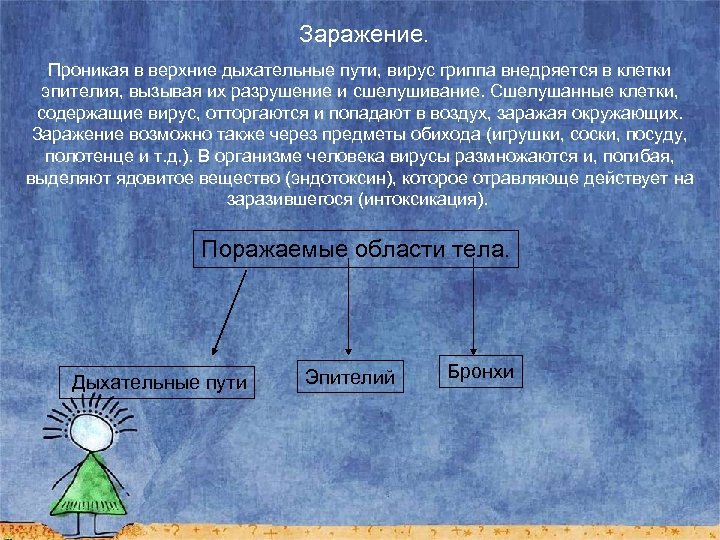 Заражение.

Проникая в верхние дыхательные пути, вирус гриппа внедряется в клетки эпителия, вызывая их разрушение и сшелушивание. Сшелушанные клетки, содержащие вирус, отторгаются и попадают в воздух, заражая окружающих. Заражение возможно также через предметы обихода (игрушки, соски, посуду, полотенце и т.д.). В организме человека вирусы размножаются и, погибая, выделяют ядовитое вещество (эндотоксин), которое отравляюще действует на заразившегося (интоксикация).

Поражаемые области тела.

Дыхательные пути

Эпителий

Бронхи